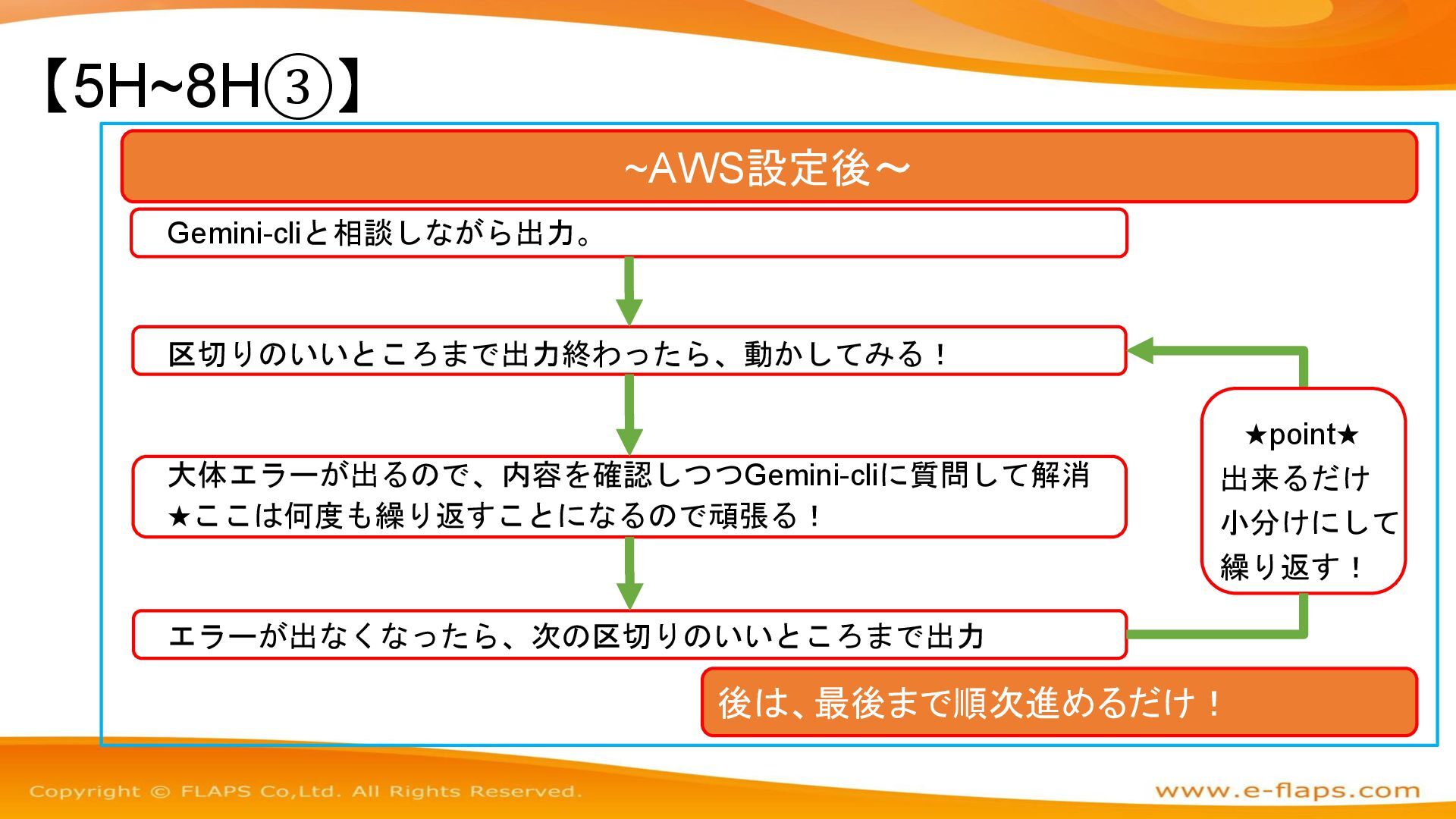 【5H~8H③】

~AWS設定後～

Gemini-cliと相談しながら出力。

区切りのいいところまで出力終わったら、動かしてみる！

大体エラーが出るので、内容を確認しつつGemini-cliに質問して解消
★ここは何度も繰り返すことになるので頑張る！

エラーが出なくなったら、次の区切りのいいところまで出力

★point★
出来るだけ
小分けにして
繰り返す！

後は、最後まで順次進めるだけ！

Copyright © FLAPS Co,Ltd. All Rights Reserved.

www.e-flaps.com